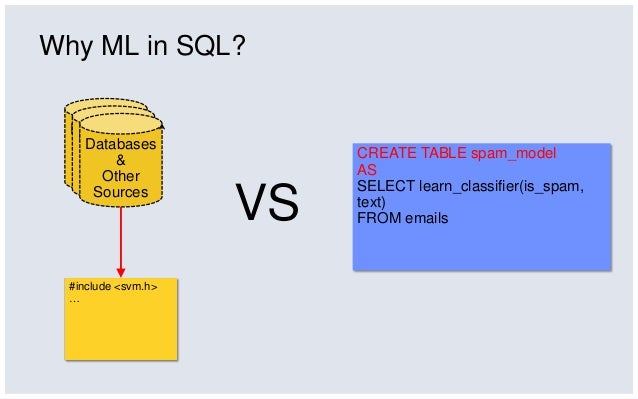 Why ML in SQL?

Databases
&
Other
Sources

#include <svm.h>
…

VS

CREATE TABLE spam_model
AS
SELECT learn_classifier(is_spam, text)
FROM emails